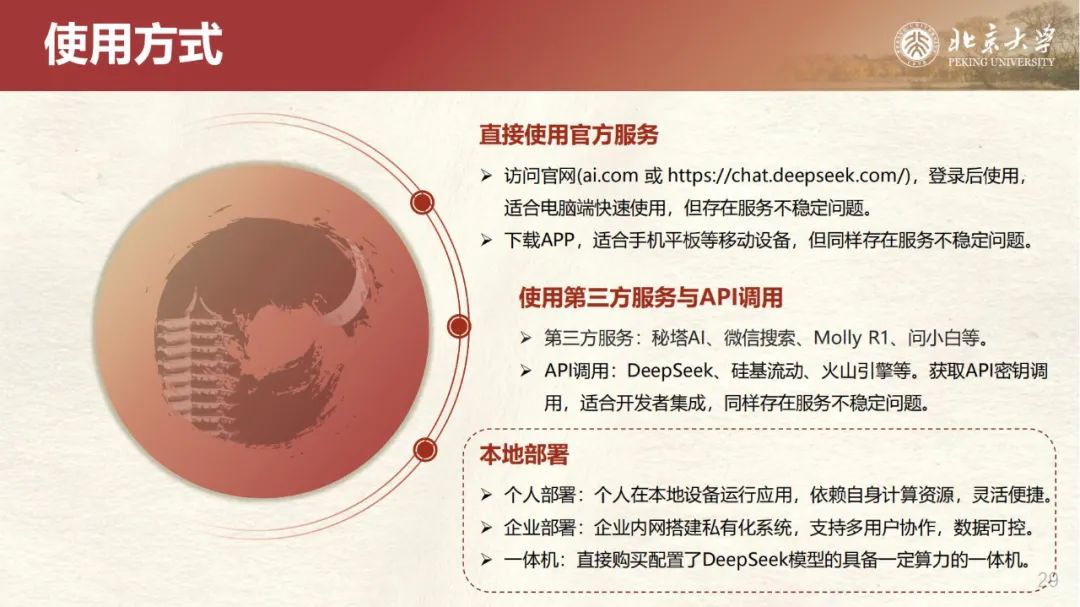 使用方式

北京大学
PEKING UNIVERSITY

直接使用官方服务

➢ 访问官网(ai.com 或 https://chat.deepseek.com/)，登录后使用，适合电脑端快速使用，但存在服务不稳定问题。

➢ 下载APP，适合手机平板等移动设备，但同样存在服务不稳定问题。

使用第三方服务与API调用

➢ 第三方服务：秘塔AI、微信搜索、Molly R1、问小白等。

➢ API调用：DeepSeek、硅基流动、火山引擎等。获取API密钥调用，适合开发者集成，同样存在服务不稳定问题。

本地部署

➢ 个人部署：个人在本地设备运行应用，依赖自身计算资源，灵活便捷。

➢ 企业部署：企业内网搭建私有化系统，支持多用户协作，数据可控。

➢ 一体机：直接购买配置了DeepSeek模型的具备一定算力的一体机。

29